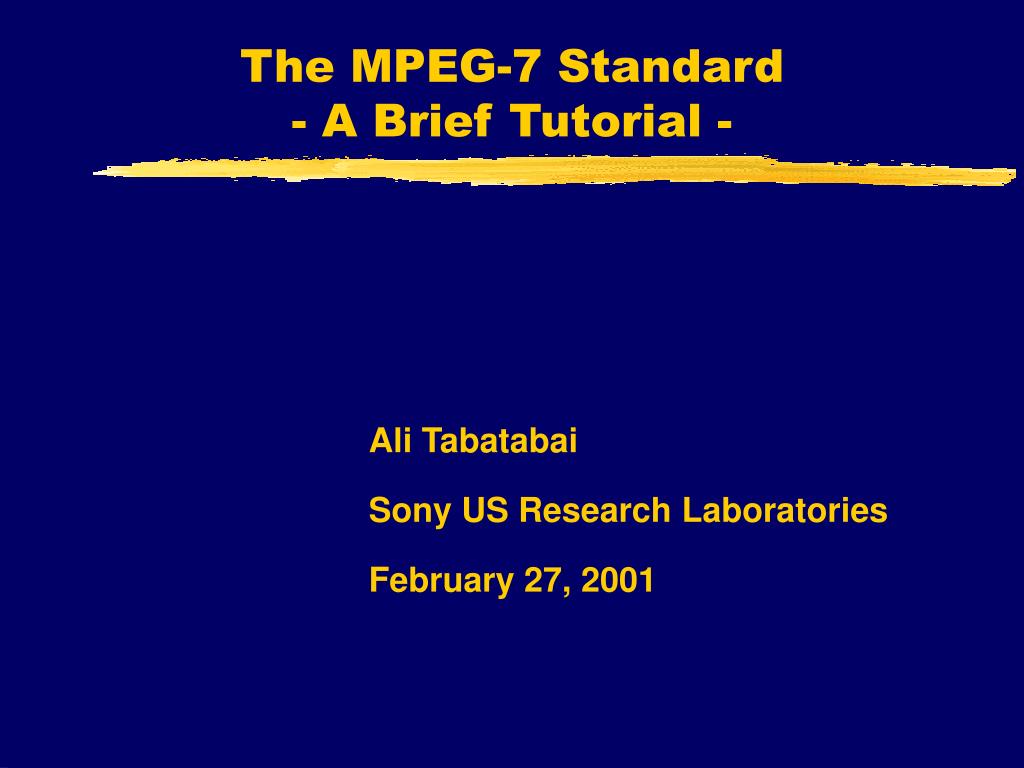 The MPEG-7 Standard
- A Brief Tutorial -

Ali Tabatabai

Sony US Research Laboratories

February 27, 2001